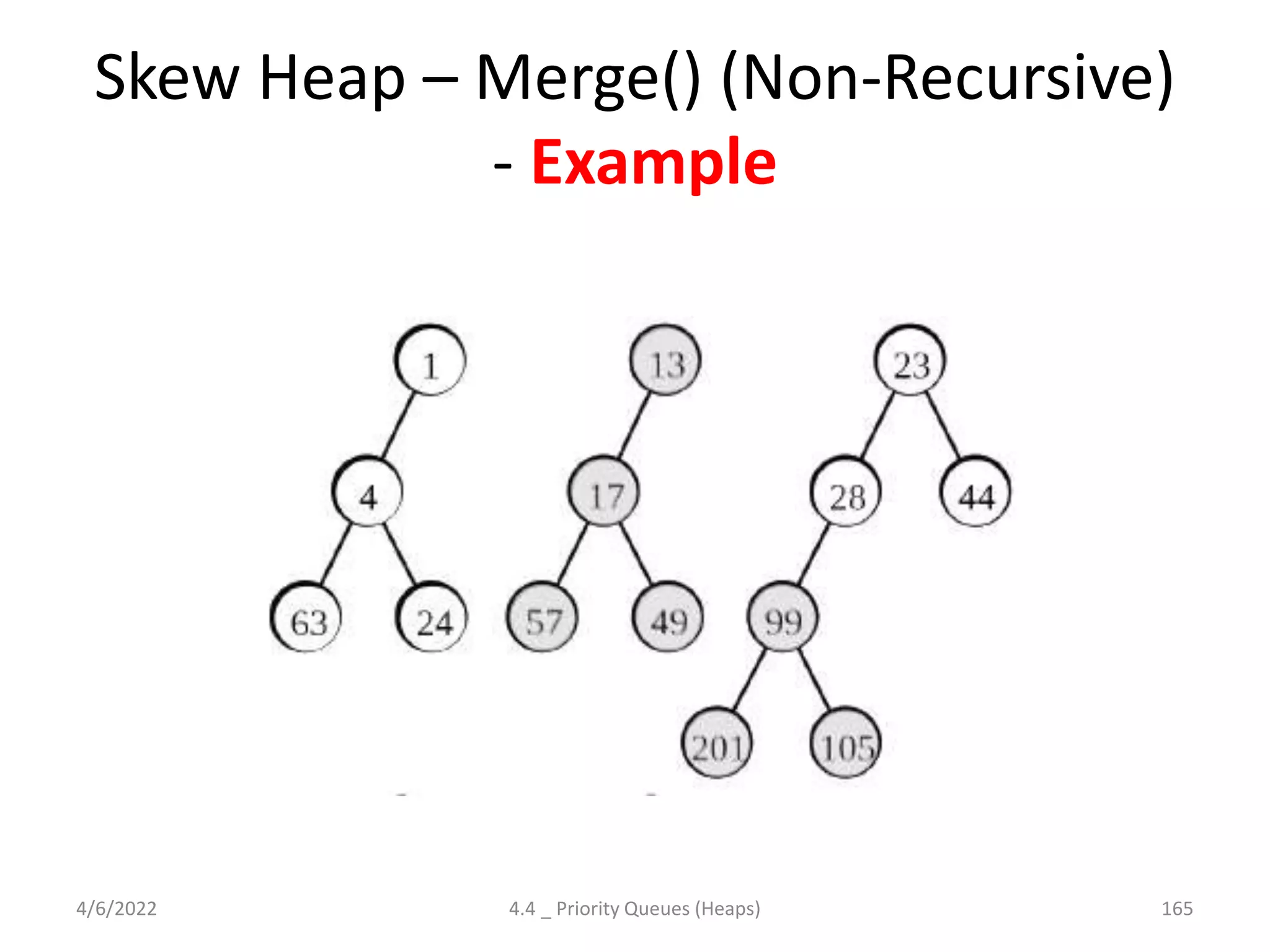 Skew Heap – Merge() (Non-Recursive) - Example

1
4
63
24
13
17
57
49
23
28
44
99
201
105

4/6/2022
4.4 _ Priority Queues (Heaps)
165